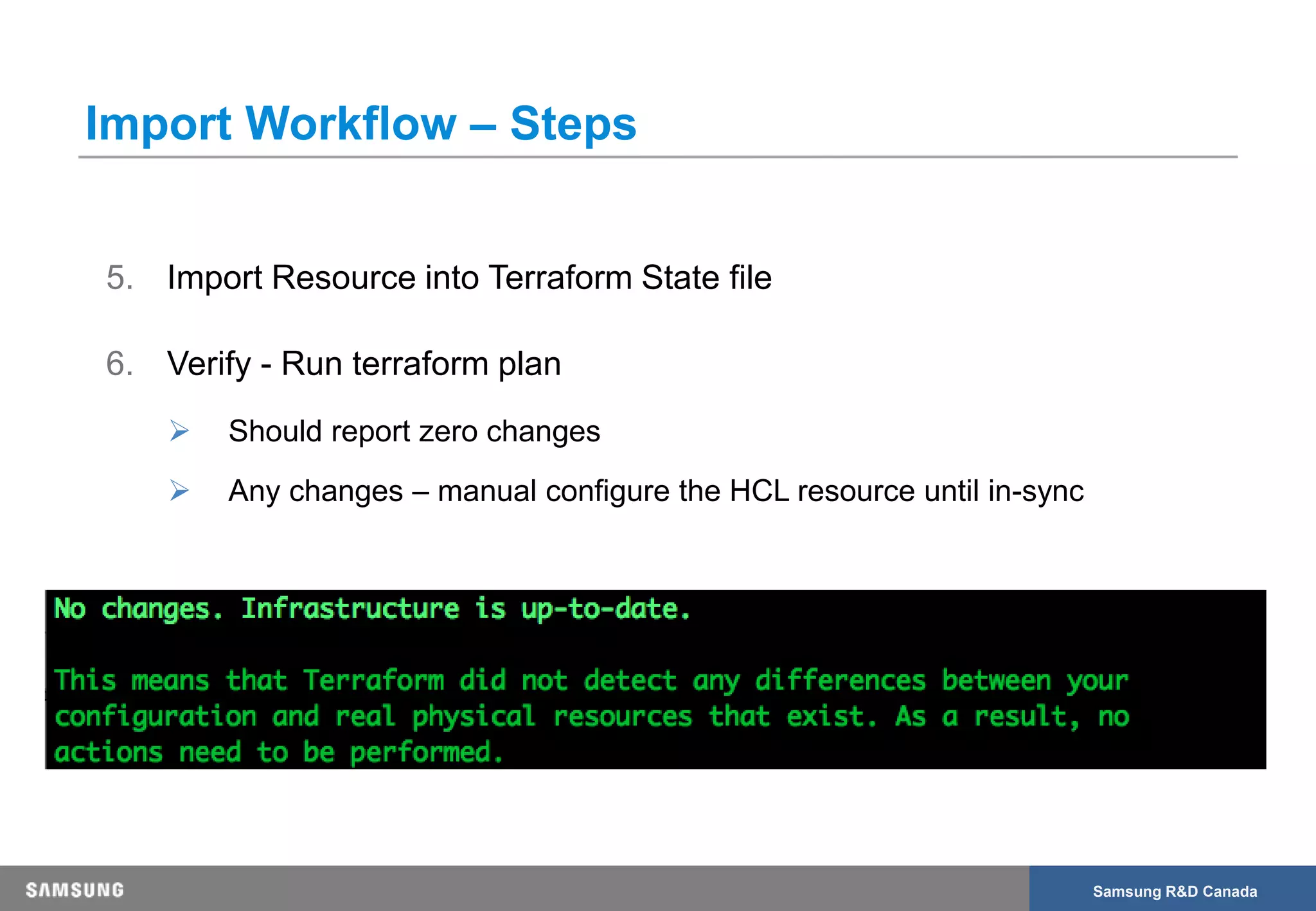 Import Workflow – Steps

5. Import Resource into Terraform State file

6. Verify - Run terraform plan

➢ Should report zero changes

➢ Any changes – manual configure the HCL resource until in-sync

No changes. Infrastructure is up-to-date.

This means that Terraform did not detect any differences between your configuration and real physical resources that exist. As a result, no actions need to be performed.

SAMSUNG

Samsung R&D Canada